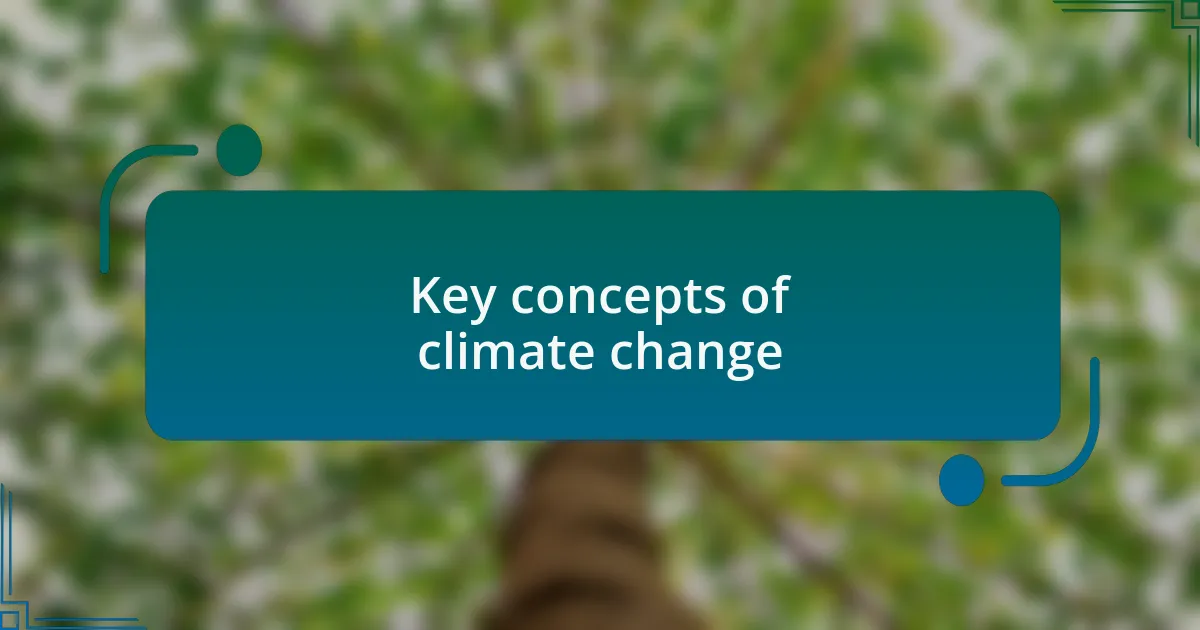 Key concepts of climate change